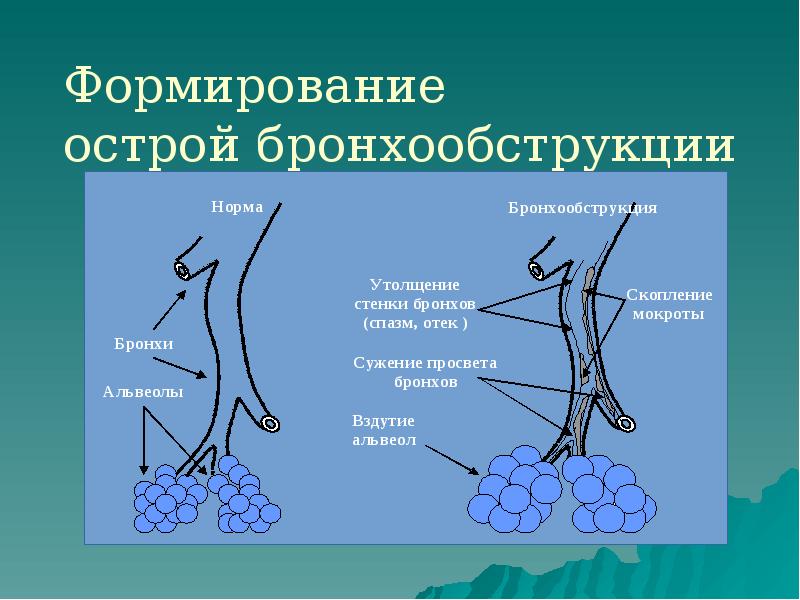 Формирование острой бронхообструкции

Норма

Бронхи

Альвеолы

Бронхообструкция

Утолщение стенки бронхов (спазм, отек )

Скопление мокроты

Сужение просвета бронхов

Вздутие альвеол